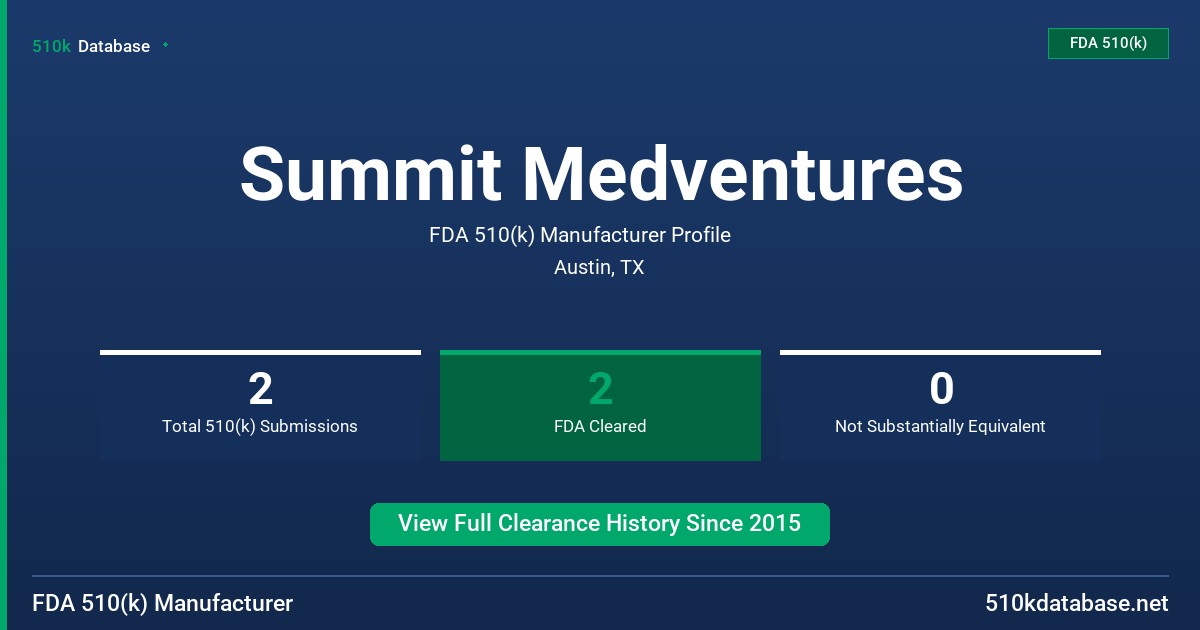 510k Database

FDA 510(k)

Summit Medventures

FDA 510(k) Manufacturer Profile
Austin, TX

2
Total 510(k) Submissions

2
FDA Cleared

0
Not Substantially Equivalent

View Full Clearance History Since 2015

FDA 510(k) Manufacturer

510kdatabase.net